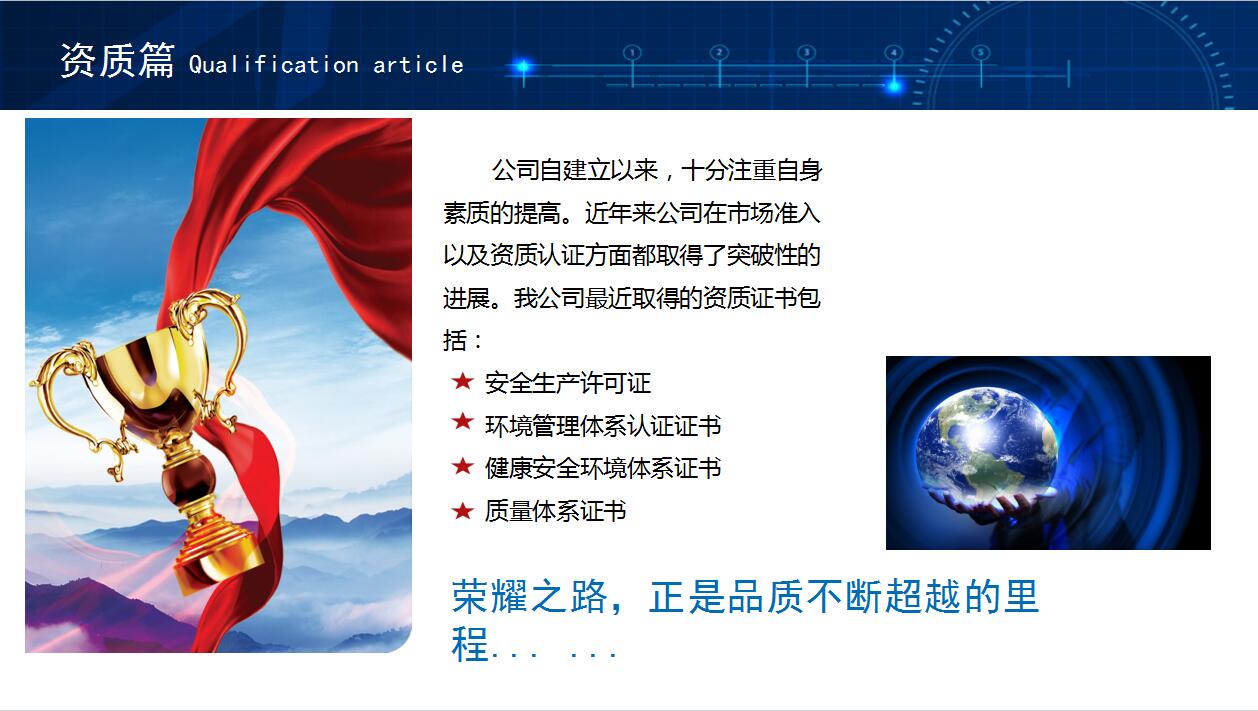 资质篇 Qualification article

1 2 3 4 5

公司自建立以来，十分注重自身素质的提高。近年来公司在市场准入以及资质认证方面都取得了突破性的进展。我公司最近取得的资质证书包括：

★ 安全生产许可证
★ 环境管理体系认证证书
★ 健康安全环境体系证书
★ 质量体系证书

荣耀之路，正是品质不断超越的里程... ...